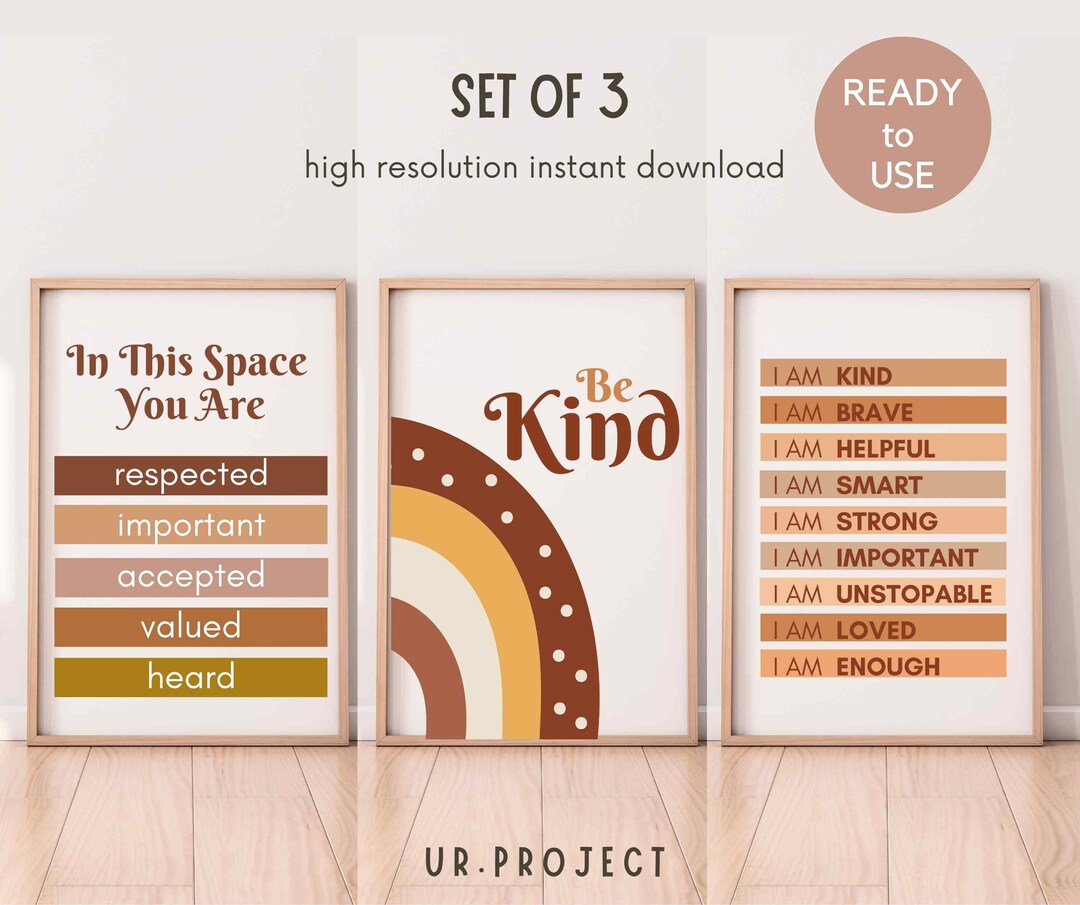 SET OF 3
high resolution instant download

READY to USE

In This Space You Are
respected
important
accepted
valued
heard

Be Kind

I AM KIND
I AM BRAVE
I AM HELPFUL
I AM SMART
I AM STRONG
I AM IMPORTANT
I AM UNSTOPABLE
I AM LOVED
I AM ENOUGH

UR.PROJECT